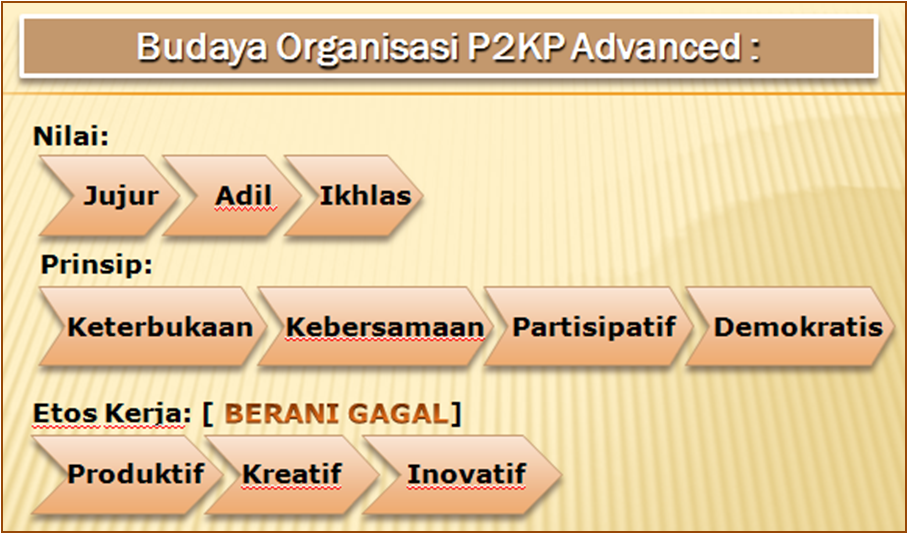 Budaya Organisasi P2KP Advanced :

Nilai:

Jujur Adil Ikhlas

Prinsip:

Keterbukaan Kebersamaan Partisipatif Demokratis

Etos Kerja: [ BERANI GAGAL]

Produktif Kreatif Inovatif